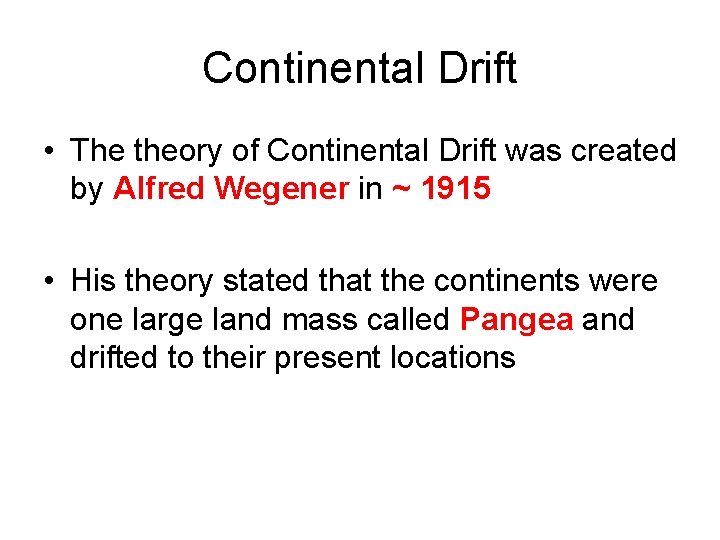 Continental Drift

• The theory of Continental Drift was created by Alfred Wegener in ~ 1915

• His theory stated that the continents were one large land mass called Pangea and drifted to their present locations